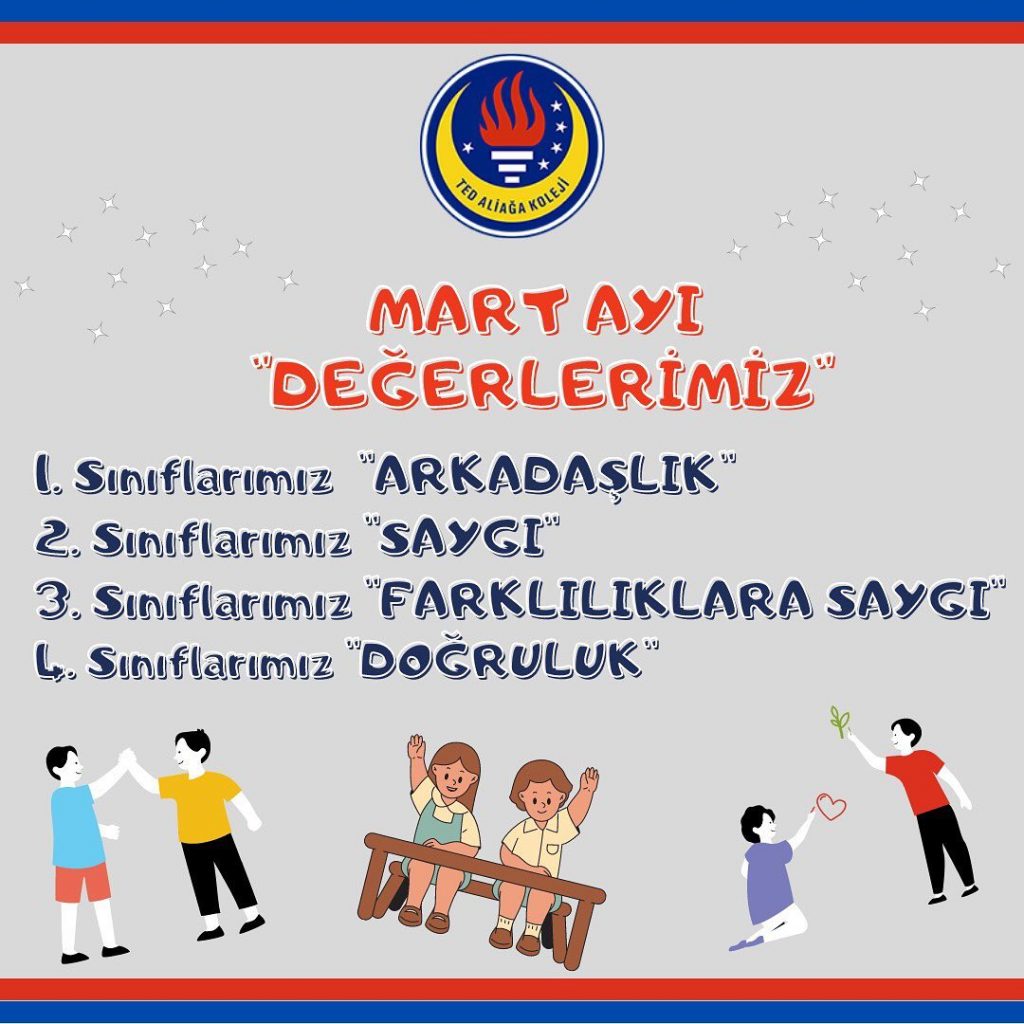 TED ALİAĞA KOLEJİ

MART AYI
"DEĞERLERİMİZ"

1. Sınıflarımız "ARKADAŞLIK"
2. Sınıflarımız "SAYGI"
3. Sınıflarımız "FARKLILIKLARA SAYGI"
4. Sınıflarımız "DOĞRULUK"